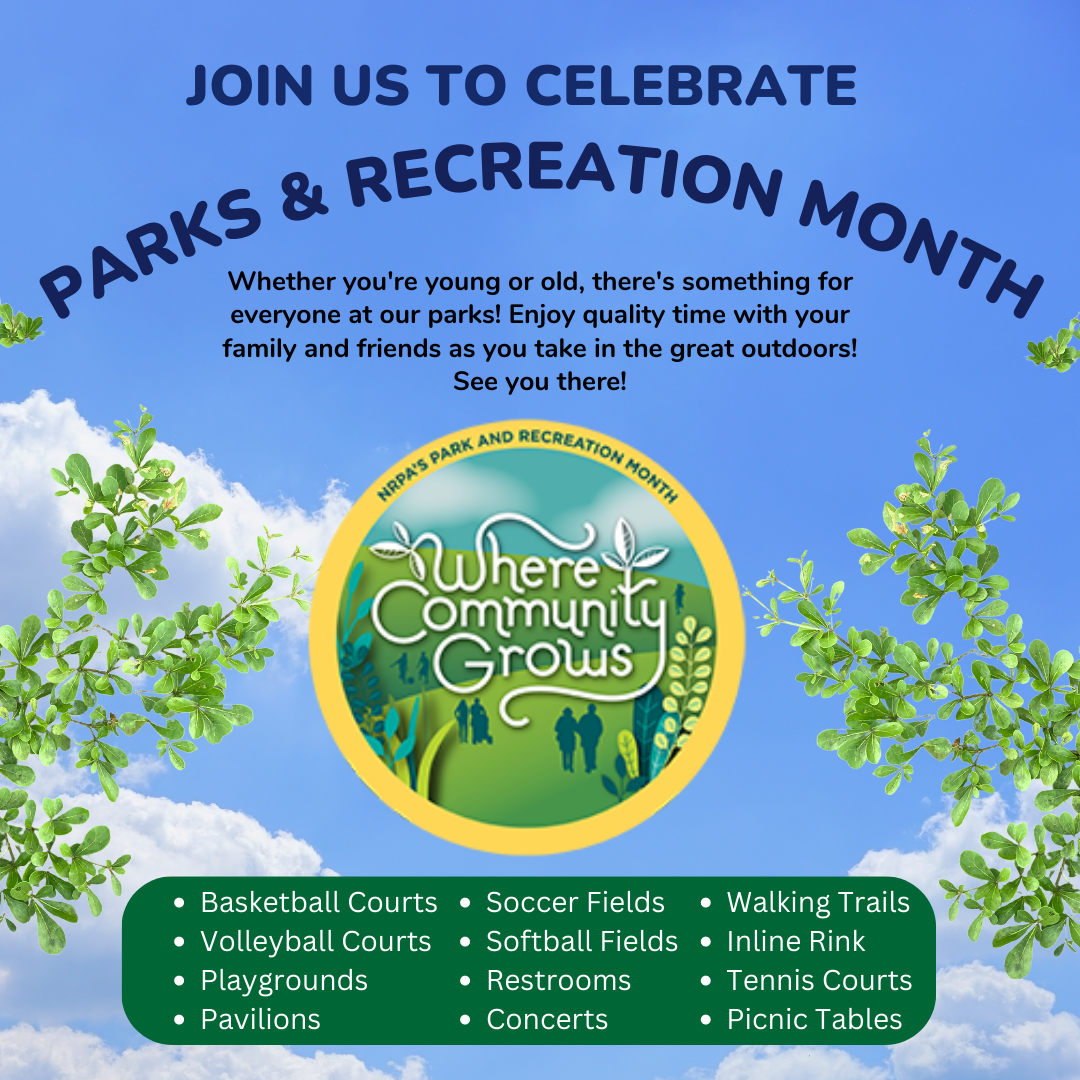 JOIN US TO CELEBRATE

PARKS & RECREATION MONTH

Whether you're young or old, there's something for everyone at our parks! Enjoy quality time with your family and friends as you take in the great outdoors! See you there!

NRPA'S PARK AND RECREATION MONTH

Where Community Grows

- Basketball Courts
- Volleyball Courts
- Playgrounds
- Pavilions

- Soccer Fields
- Softball Fields
- Restrooms
- Concerts

- Walking Trails
- Inline Rink
- Tennis Courts
- Picnic Tables